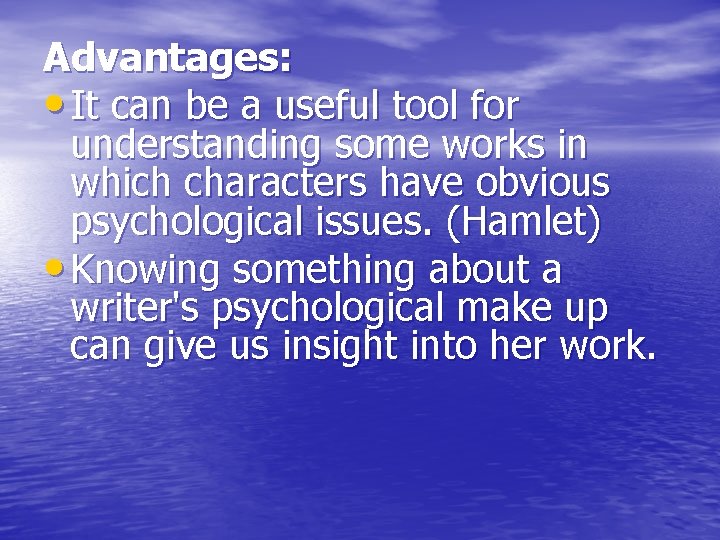 Advantages:

• It can be a useful tool for understanding some works in which characters have obvious psychological issues. (Hamlet)

• Knowing something about a writer's psychological make up can give us insight into her work.